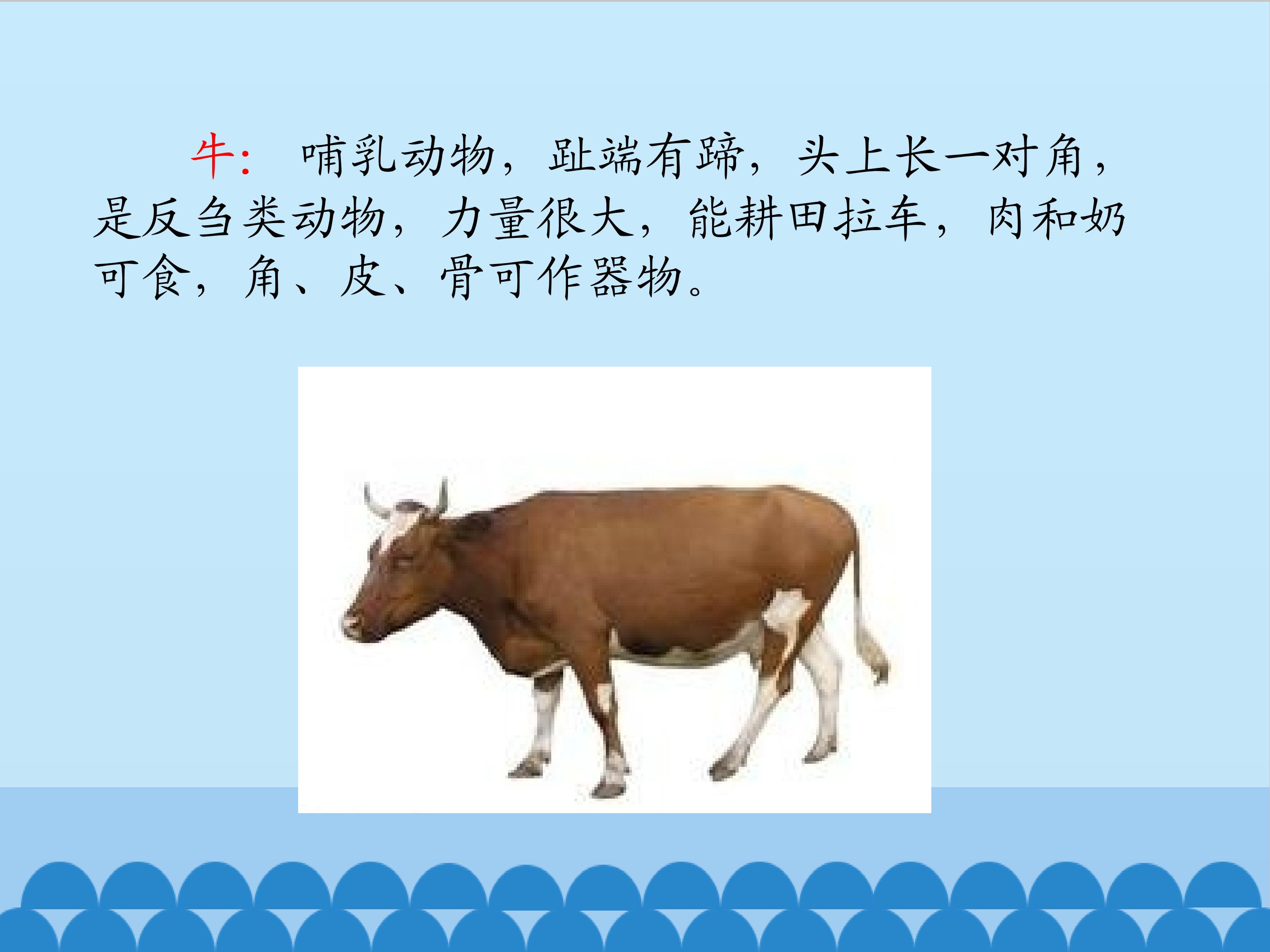 牛: 哺乳动物，趾端有蹄，头上长一对角，是反刍类动物，力量很大，能耕田拉车，肉和奶可食，角、皮、骨可作器物。